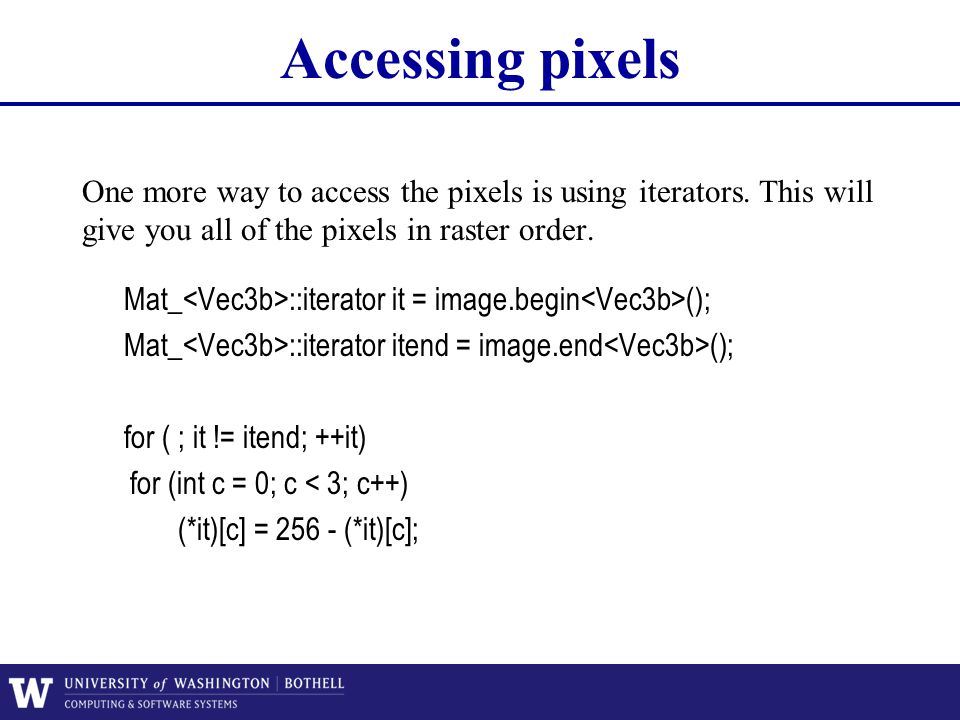 Accessing pixels

One more way to access the pixels is using iterators. This will give you all of the pixels in raster order.

Mat_<Vec3b>::iterator it = image.begin<Vec3b>();
Mat_<Vec3b>::iterator itend = image.end<Vec3b>();

for ( ; it != itend; ++it)
 for (int c = 0; c < 3; c++)
  (*it)[c] = 256 - (*it)[c];

W UNIVERSITY of WASHINGTON | BOTHELL
COMPUTING & SOFTWARE SYSTEMS